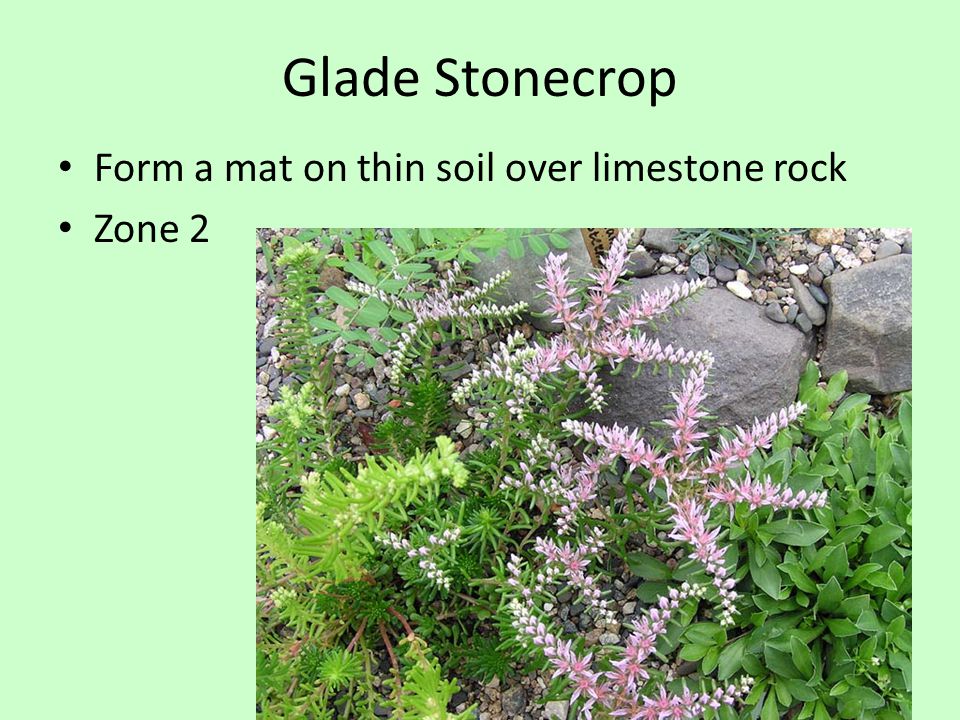 Glade Stonecrop

• Form a mat on thin soil over limestone rock
• Zone 2